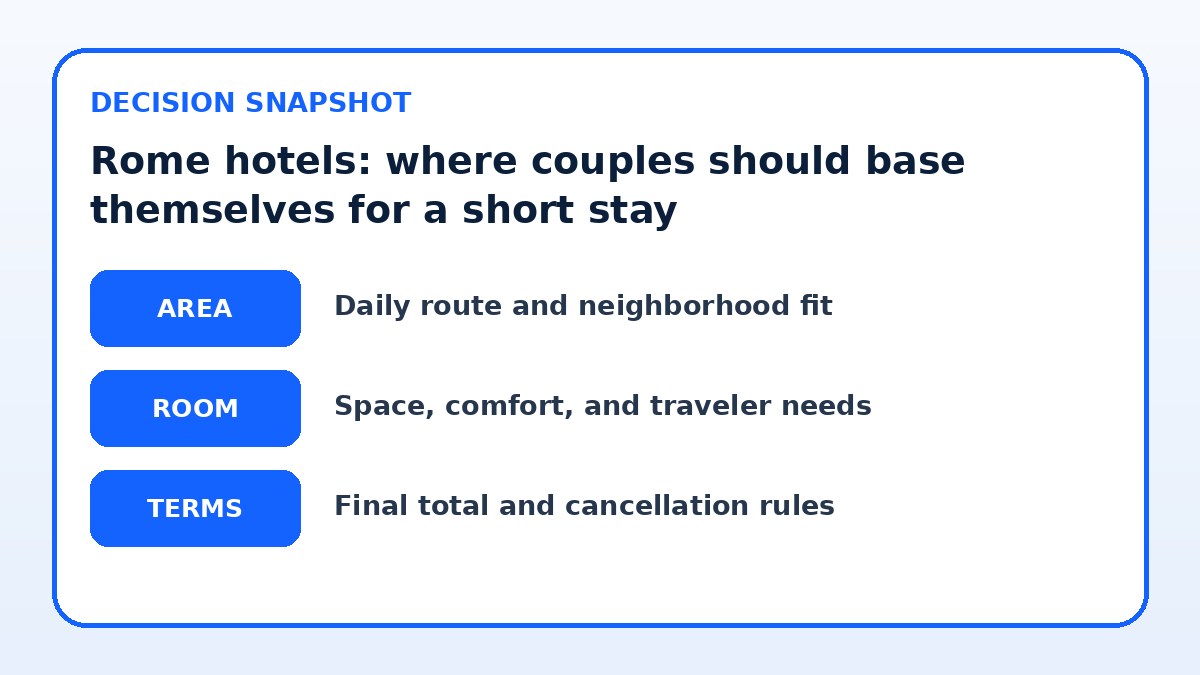 DECISION SNAPSHOT

Rome hotels: where couples should base themselves for a short stay

AREA

Daily route and neighborhood fit

ROOM

Space, comfort, and traveler needs

TERMS

Final total and cancellation rules